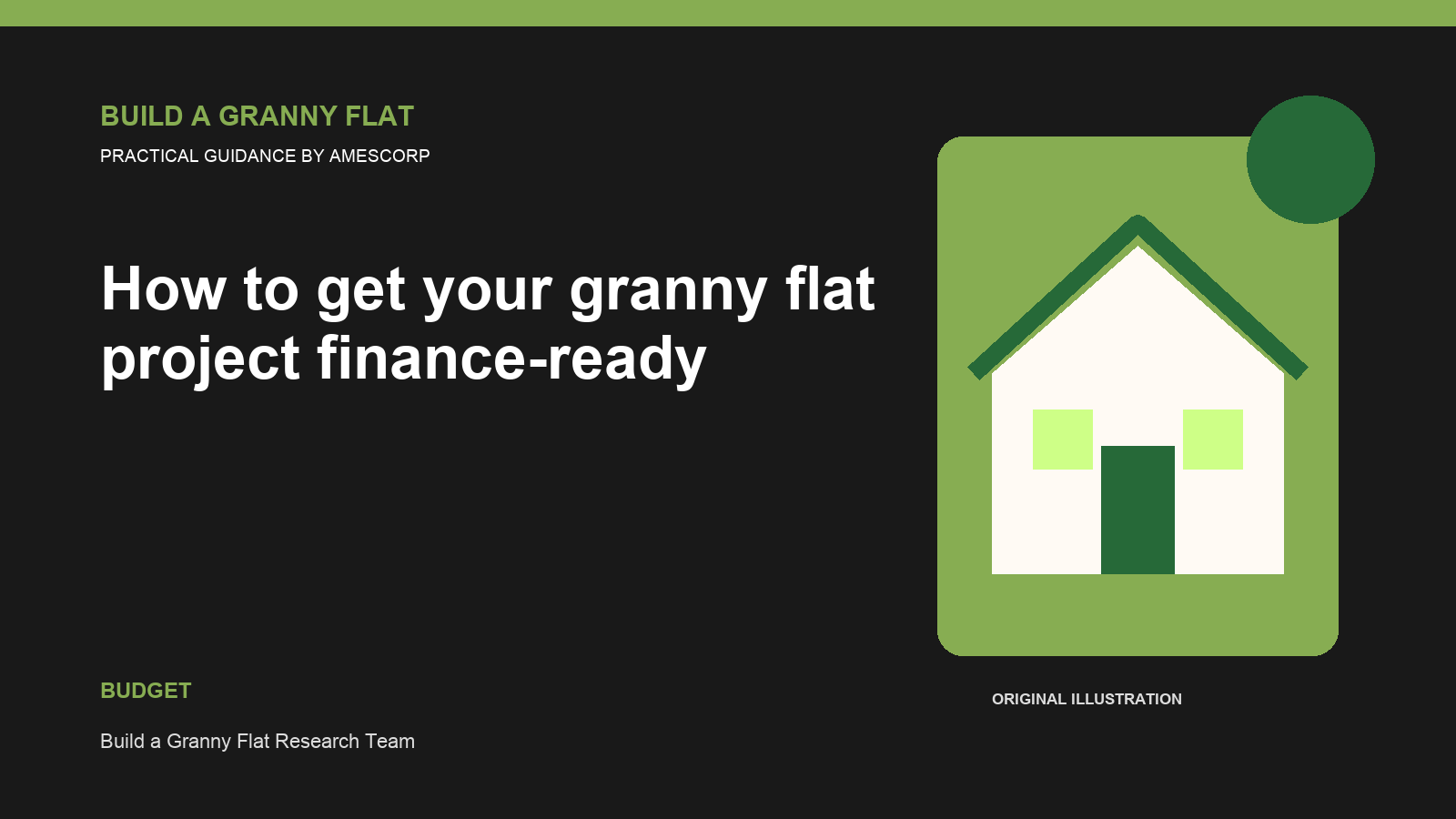 BUILD A GRANNY FLAT

PRACTICAL GUIDANCE BY AMESCORP

How to get your granny flat project finance-ready

BUDGET

Build a Granny Flat Research Team

ORIGINAL ILLUSTRATION